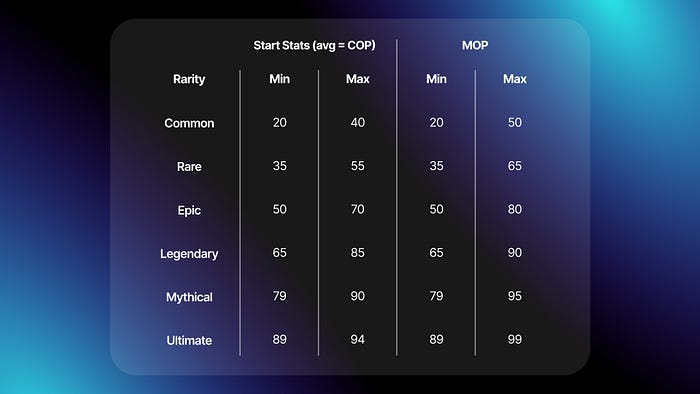 | | Start Stats (avg = COP) | | MOP | |
|---|---|---|---|---|
| Rarity | Min | Max | Min | Max |
| Common | 20 | 40 | 20 | 50 |
| Rare | 35 | 55 | 35 | 65 |
| Epic | 50 | 70 | 50 | 80 |
| Legendary | 65 | 85 | 65 | 90 |
| Mythical | 79 | 90 | 79 | 95 |
| Ultimate | 89 | 94 | 89 | 99 |